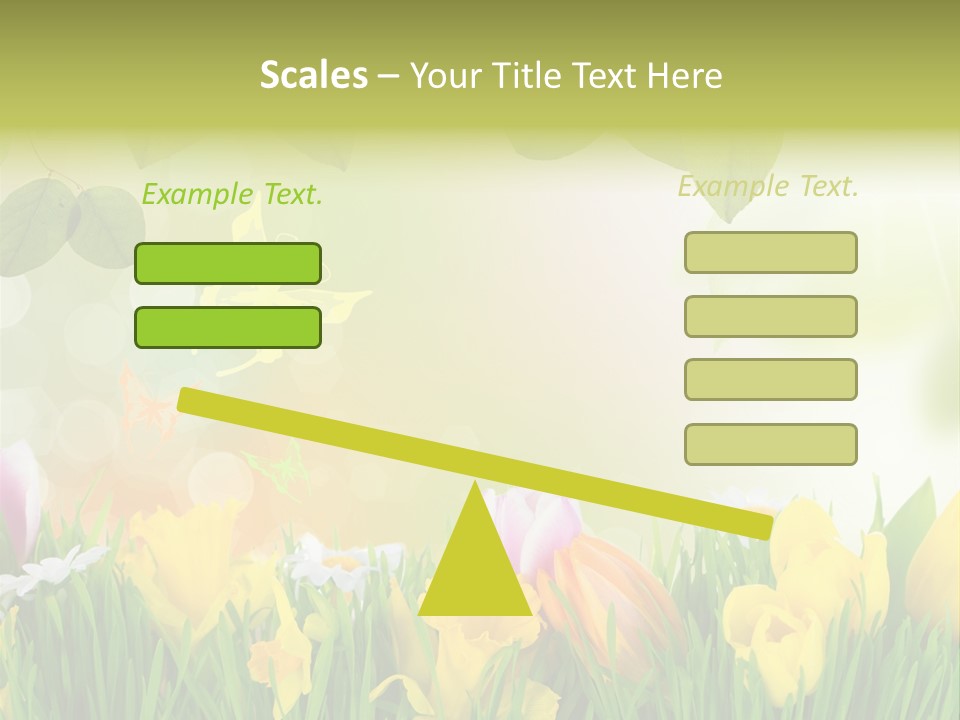 Scales – Your Title Text Here

Example Text.

Example Text.